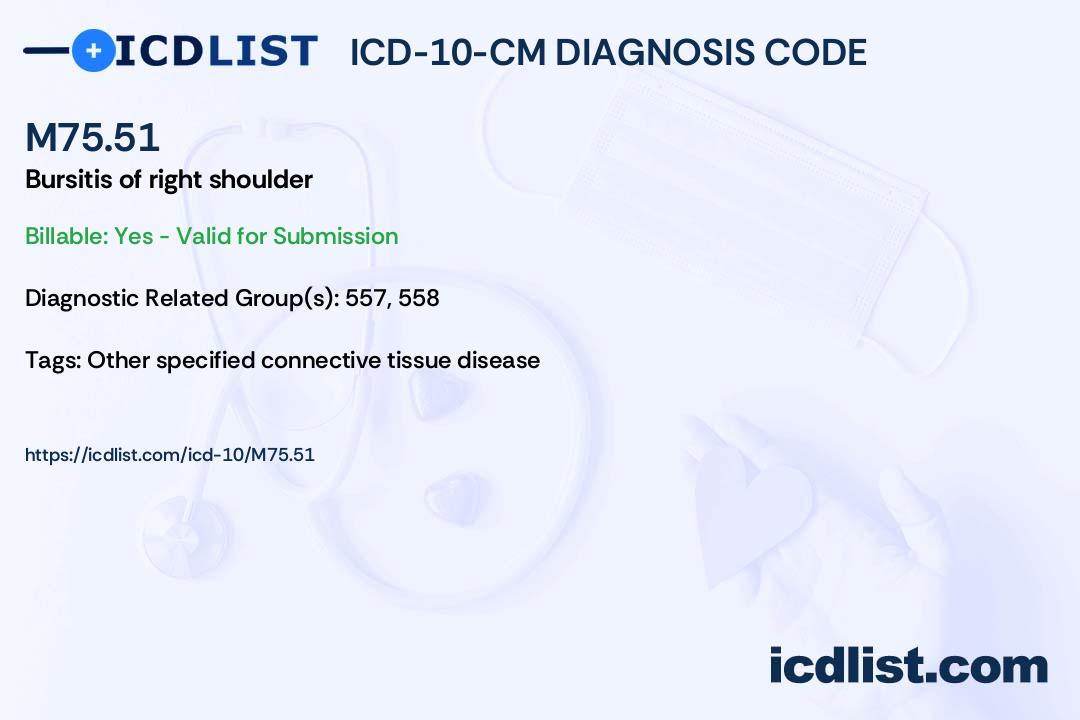 ICDLIST ICD-10-CM DIAGNOSIS CODE

M75.51
Bursitis of right shoulder

Billable: Yes - Valid for Submission

Diagnostic Related Group(s): 557, 558

Tags: Other specified connective tissue disease

https://icdlist.com/icd-10/M75.51

icdlist.com